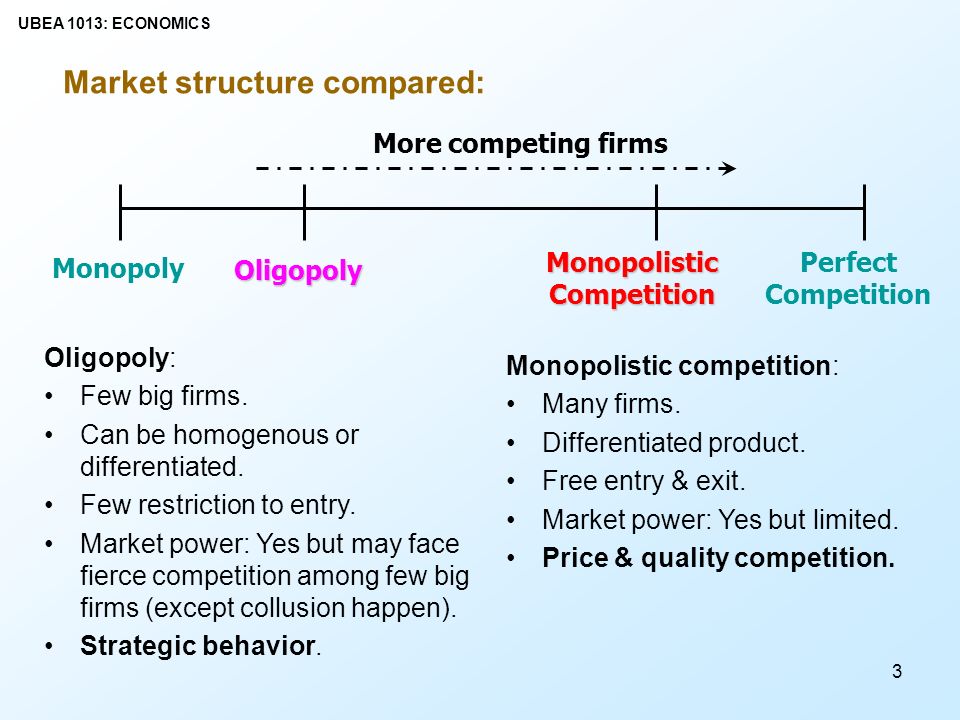 UBEA 1013: ECONOMICS

Market structure compared:

More competing firms

Monopoly

Oligopoly

Monopolistic Competition

Perfect Competition

Oligopoly:
• Few big firms.
• Can be homogenous or differentiated.
• Few restriction to entry.
• Market power: Yes but may face fierce competition among few big firms (except collusion happen).
• Strategic behavior.

Monopolistic competition:
• Many firms.
• Differentiated product.
• Free entry & exit.
• Market power: Yes but limited.
• Price & quality competition.

3